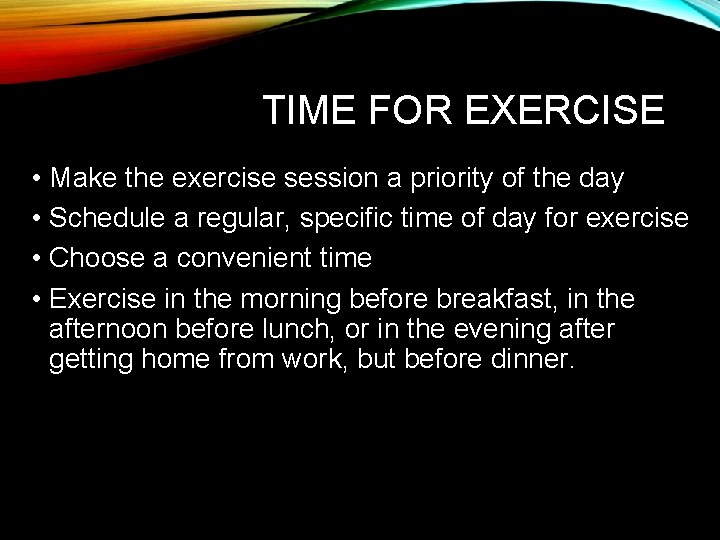 TIME FOR EXERCISE

• Make the exercise session a priority of the day
• Schedule a regular, specific time of day for exercise
• Choose a convenient time
• Exercise in the morning before breakfast, in the afternoon before lunch, or in the evening after getting home from work, but before dinner.